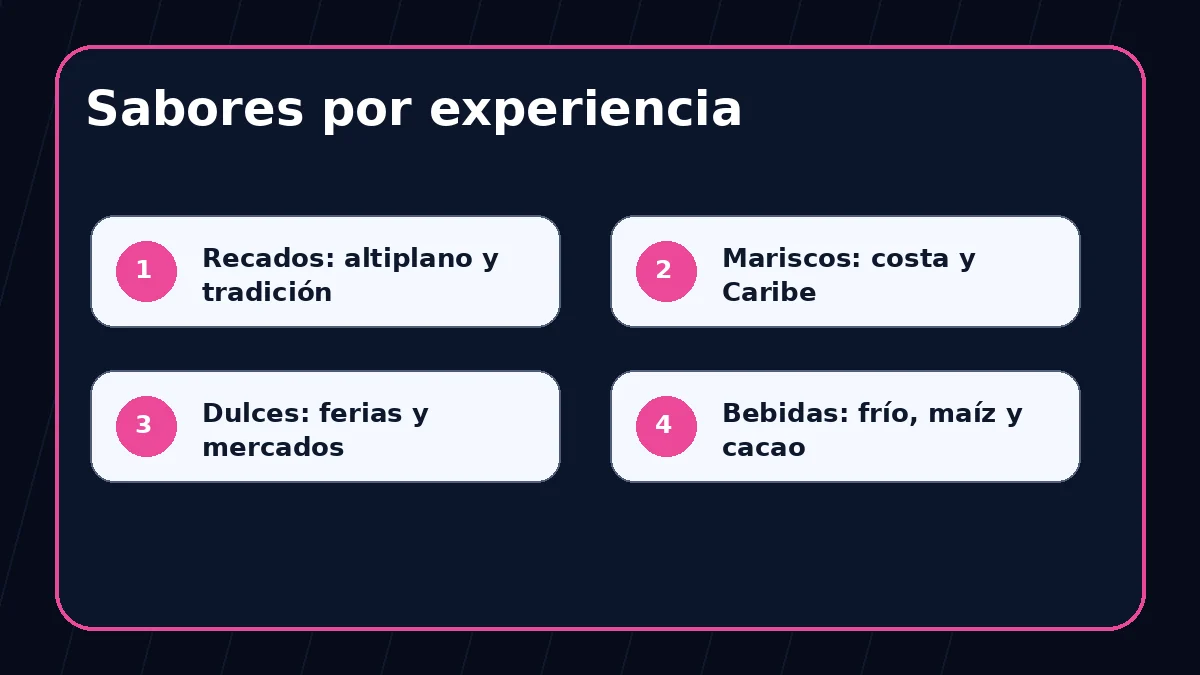 Sabores por experiencia

1 Recados: altiplano y tradición

2 Mariscos: costa y Caribe

3 Dulces: ferias y mercados

4 Bebidas: frío, maíz y cacao